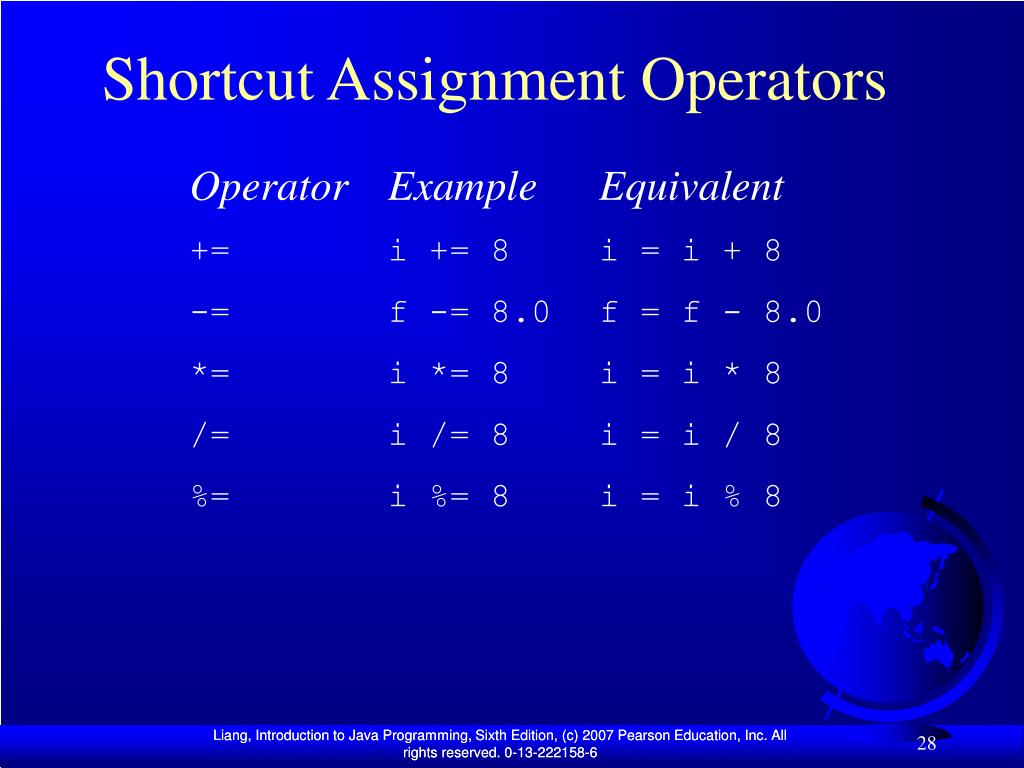 Shortcut Assignment Operators

| Operator | Example | Equivalent |
|---|---|---|
| += | i += 8 | i = i + 8 |
| -= | f -= 8.0 | f = f - 8.0 |
| *= | i *= 8 | i = i * 8 |
| /= | i /= 8 | i = i / 8 |
| %= | i %= 8 | i = i % 8 |

Liang, Introduction to Java Programming, Sixth Edition, (c) 2007 Pearson Education, Inc. All rights reserved. 0-13-222158-6

28